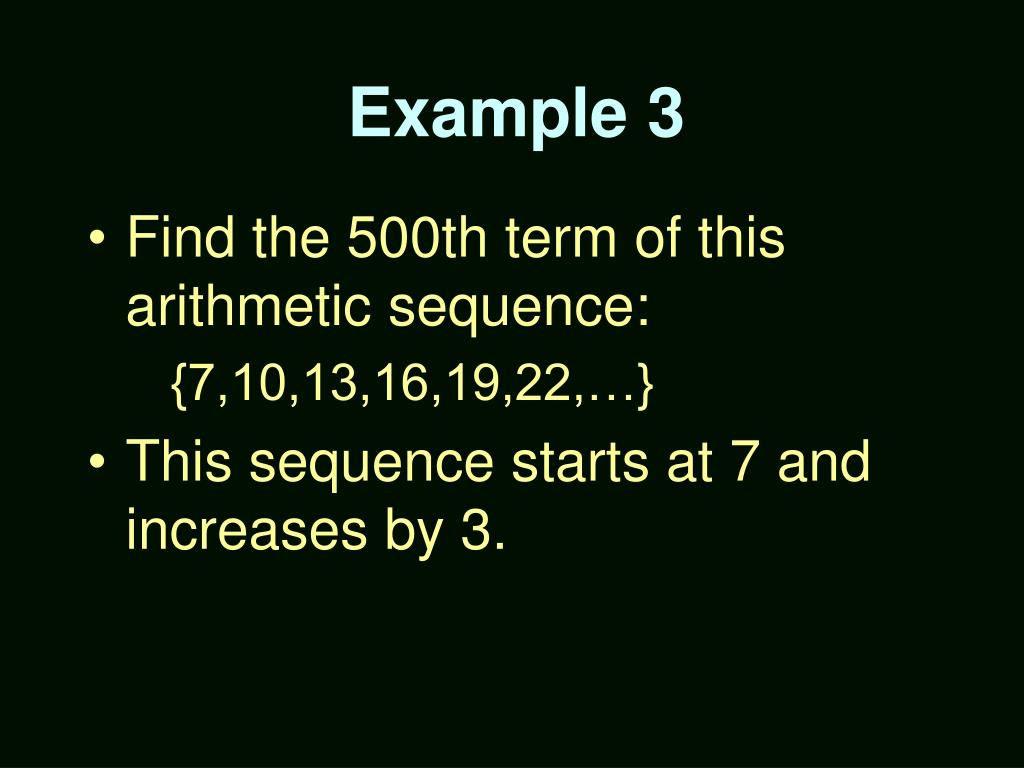 Example 3

• Find the 500th term of this arithmetic sequence:

{7,10,13,16,19,22,…}

• This sequence starts at 7 and increases by 3.